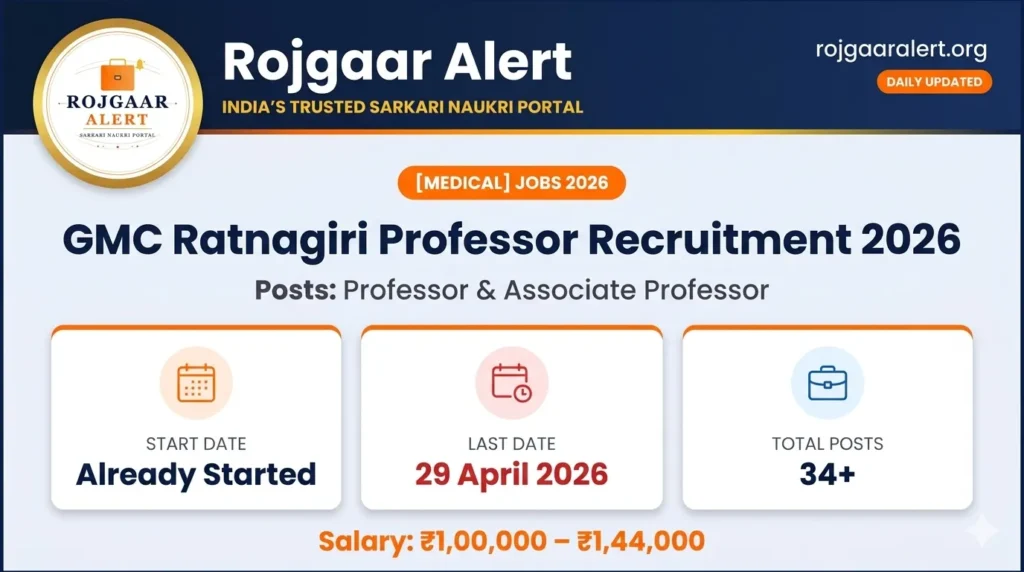 ROJGAAR ALERT
SARKARI NAUKRI PORTAL

Rojgaar Alert
INDIA'S TRUSTED SARKARI NAUKRI PORTAL

rojgaaralert.org
DAILY UPDATED

[MEDICAL] JOBS 2026

GMC Ratnagiri Professor Recruitment 2026

Posts: Professor & Associate Professor

START DATE
Already Started

LAST DATE
29 April 2026

TOTAL POSTS
34+

Salary: ₹1,00,000 – ₹1,44,000